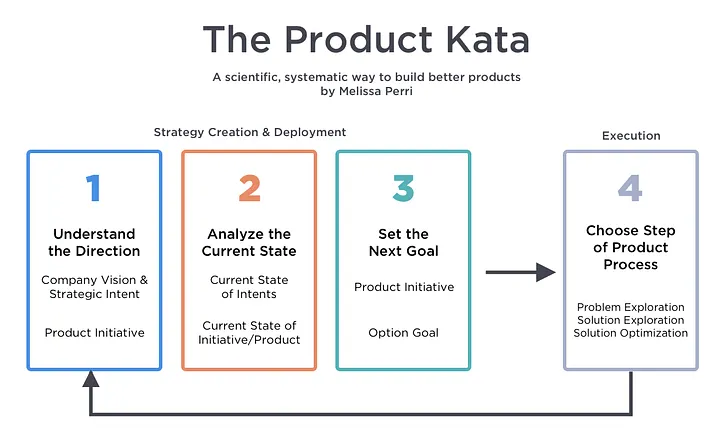 The Product Kata

A scientific, systematic way to build better products
by Melissa Perri

Strategy Creation & Deployment

1

Understand the Direction

Company Vision & Strategic Intent

Product Initiative

2

Analyze the Current State

Current State of Intents

Current State of Initiative/Product

3

Set the Next Goal

Product Initiative

Option Goal

Execution

4

Choose Step of Product Process

Problem Exploration
Solution Exploration
Solution Optimization